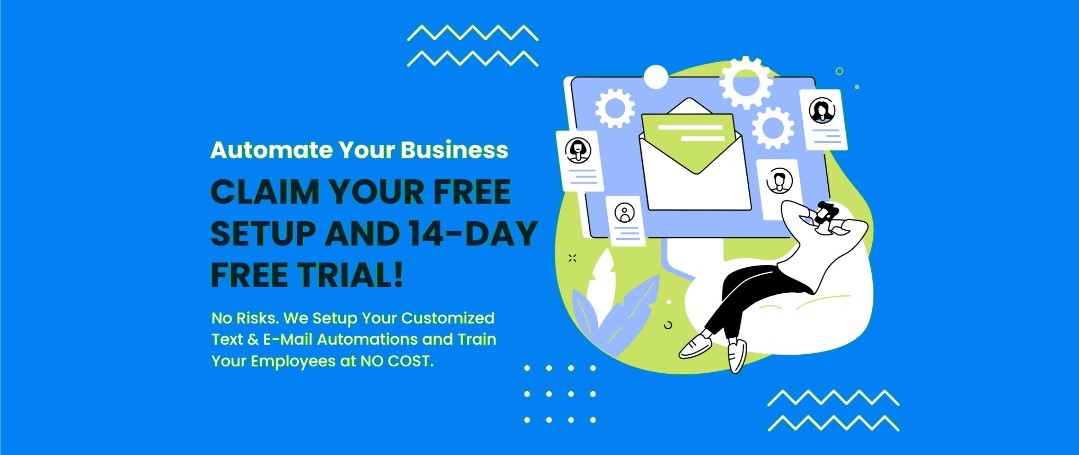 Automate Your Business

CLAIM YOUR FREE SETUP AND 14-DAY FREE TRIAL!

No Risks. We Setup Your Customized Text & E-Mail Automations and Train Your Employees at NO COST.